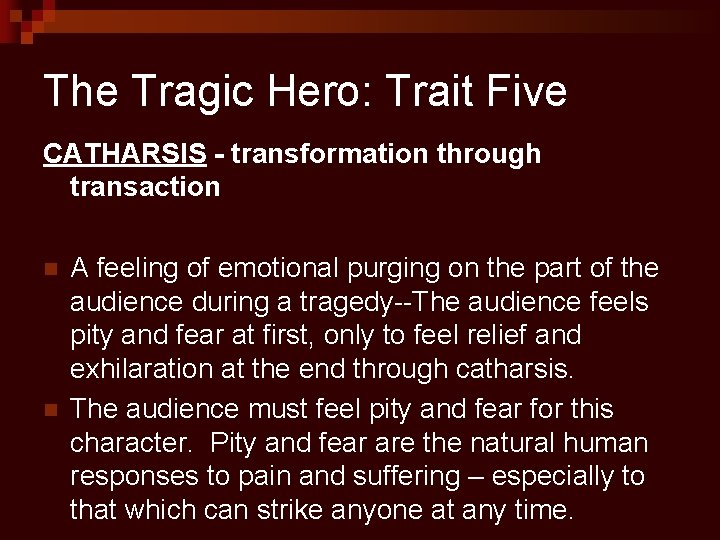 The Tragic Hero: Trait Five

CATHARSIS - transformation through transaction

A feeling of emotional purging on the part of the audience during a tragedy--The audience feels pity and fear at first, only to feel relief and exhilaration at the end through catharsis.

The audience must feel pity and fear for this character. Pity and fear are the natural human responses to pain and suffering – especially to that which can strike anyone at any time.